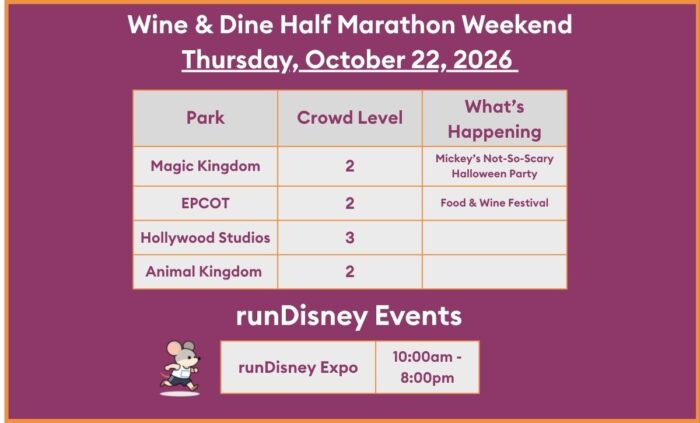 Wine & Dine Half Marathon Weekend
Thursday, October 22, 2026

| Park | Crowd Level | What's Happening |
|---|---|---|
| Magic Kingdom | 2 | Mickey's Not-So-Scary Halloween Party |
| EPCOT | 2 | Food & Wine Festival |
| Hollywood Studios | 3 | |
| Animal Kingdom | 2 | |

runDisney Events

| runDisney Expo | 10:00am - 8:00pm |
|---|---|